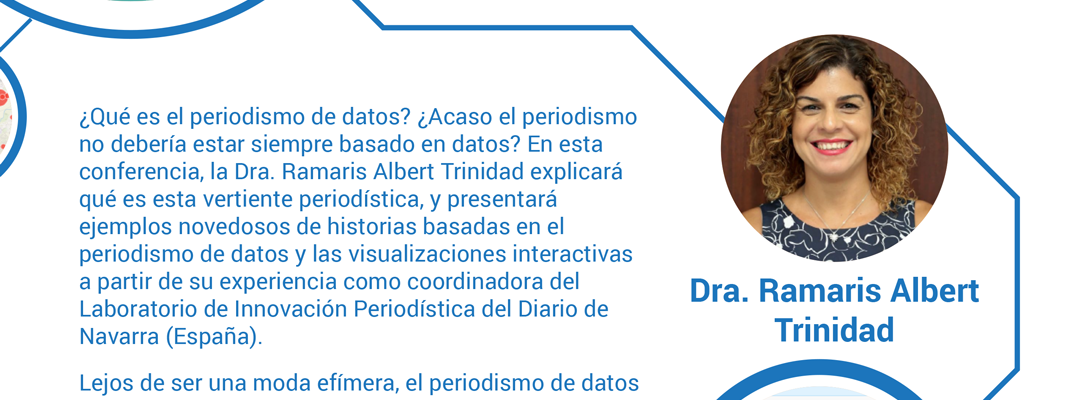 ¿Qué es el periodismo de datos? ¿Acaso el periodismo no debería estar siempre basado en datos? En esta conferencia, la Dra. Ramaris Albert Trinidad explicará qué es esta vertiente periodística, y presentará ejemplos novedosos de historias basadas en el periodismo de datos y las visualizaciones interactivas a partir de su experiencia como coordinadora del Laboratorio de Innovación Periodística del Diario de Navarra (España).

Lejos de ser una moda efímera, el periodismo de datos

Dra. Ramaris Albert Trinidad